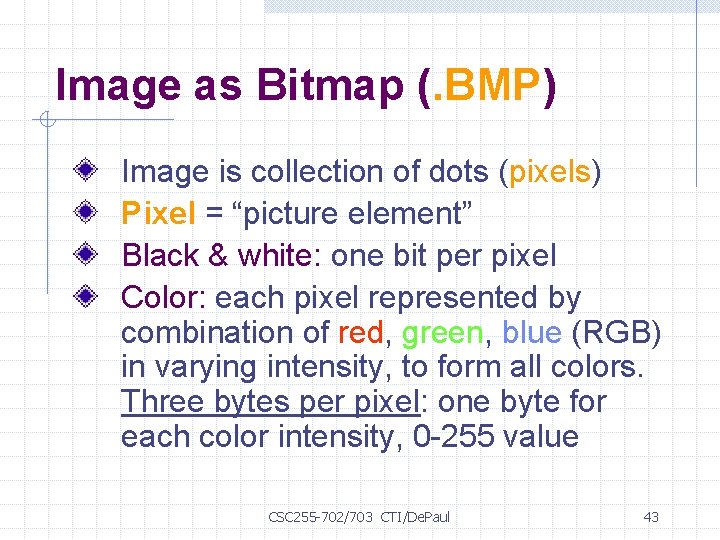 Image as Bitmap (.BMP)

Image is collection of dots (pixels)

Pixel = “picture element”

Black & white: one bit per pixel

Color: each pixel represented by combination of red, green, blue (RGB) in varying intensity, to form all colors. Three bytes per pixel: one byte for each color intensity, 0-255 value

CSC255-702/703 CTI/DePaul

43